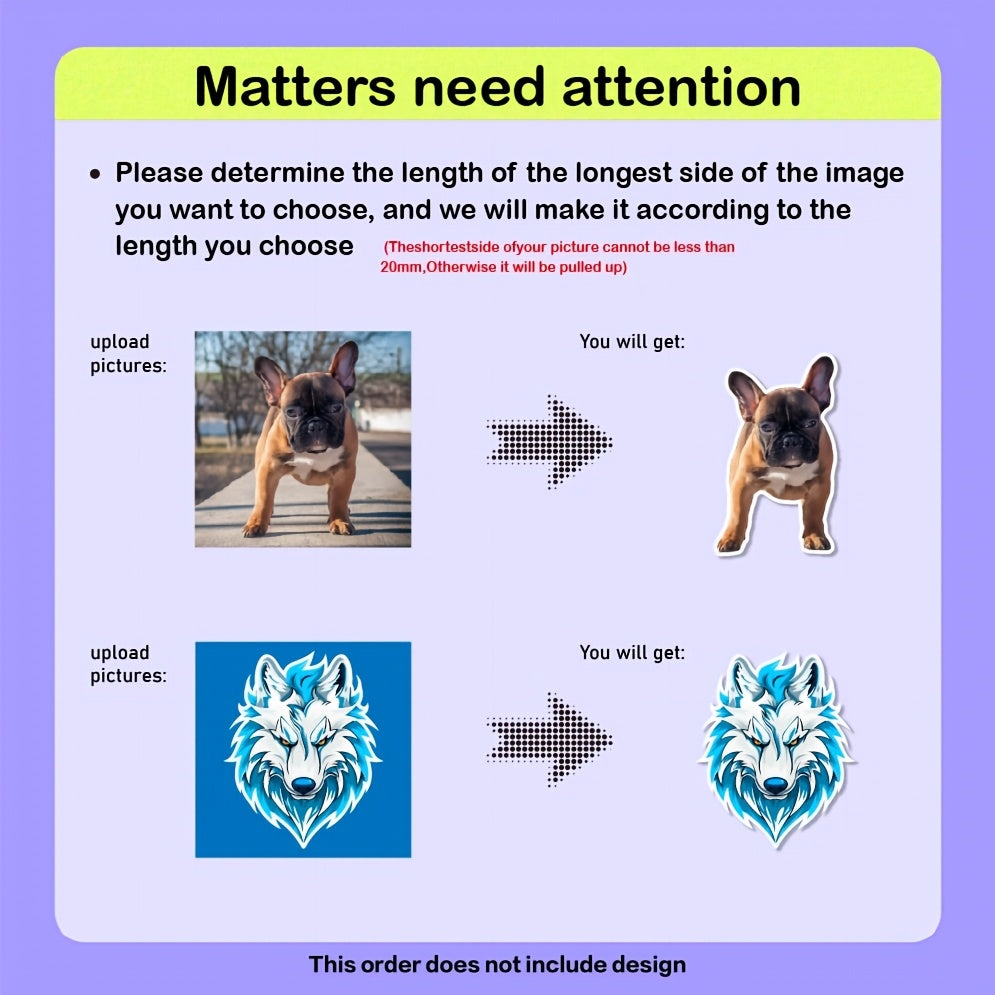 Matters need attention

• Please determine the length of the longest side of the image you want to choose, and we will make it according to the length you choose (Theshortestside ofyour picture cannot be less than 20mm,Otherwise it will be pulled up)

upload pictures:

You will get:

upload pictures:

You will get:

This order does not include design